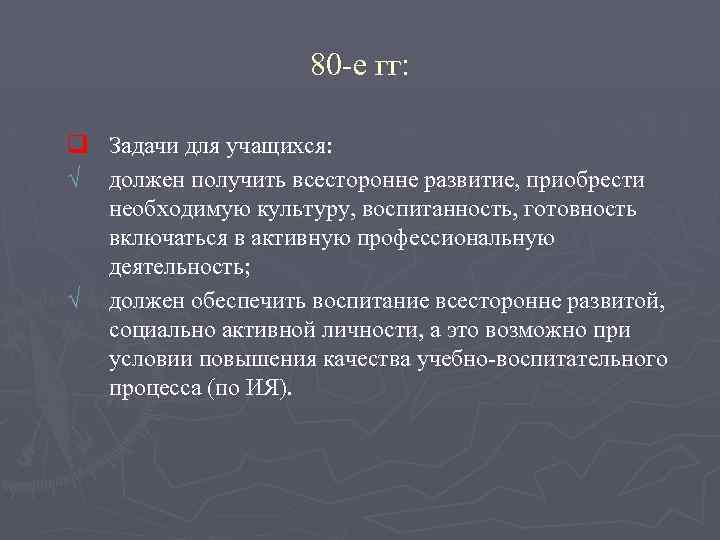 80-е гг:

Задачи для учащихся:

√ должен получить всесторонне развитие, приобрести необходимую культуру, воспитанность, готовность включаться в активную профессиональную деятельность;

√ должен обеспечить воспитание всесторонне развитой, социально активной личности, а это возможно при условии повышения качества учебно-воспитательного процесса (по ИЯ).